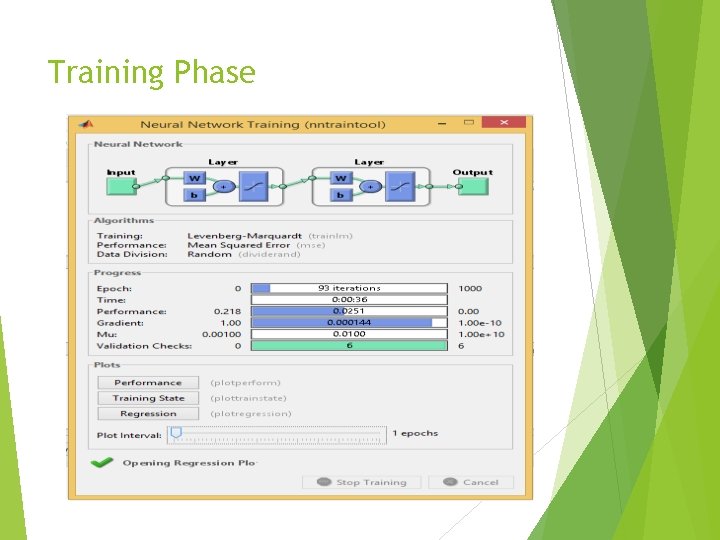 Training Phase

Neural Network Training (nntraintool)

Neural Network

Input

Layer

W

b

+

Layer

W

b

+

Output

Algorithms

Training: Levenberg-Marquardt (trainlm)
Performance: Mean Squared Error (mse)
Data Division: Random (dividerand)

Progress

| | | | |
|---|---|---|---|
| Epoch: | 0 | 93 iterations | 1000 |
| Time: | | 0:00:36 | |
| Performance: | 0.218 | 0.0251 | 0.00 |
| Gradient: | 1.00 | 0.000144 | 1.00e-10 |
| Mu: | 0.00100 | 0.0100 | 1.00e+10 |
| Validation Checks: | 0 | 6 | 6 |

Plots

Performance (plotperform)
Training State (plottrainstate)
Regression (plotregression)

Plot Interval: 1 epochs

Opening Regression Plo

Stop Training

Cancel